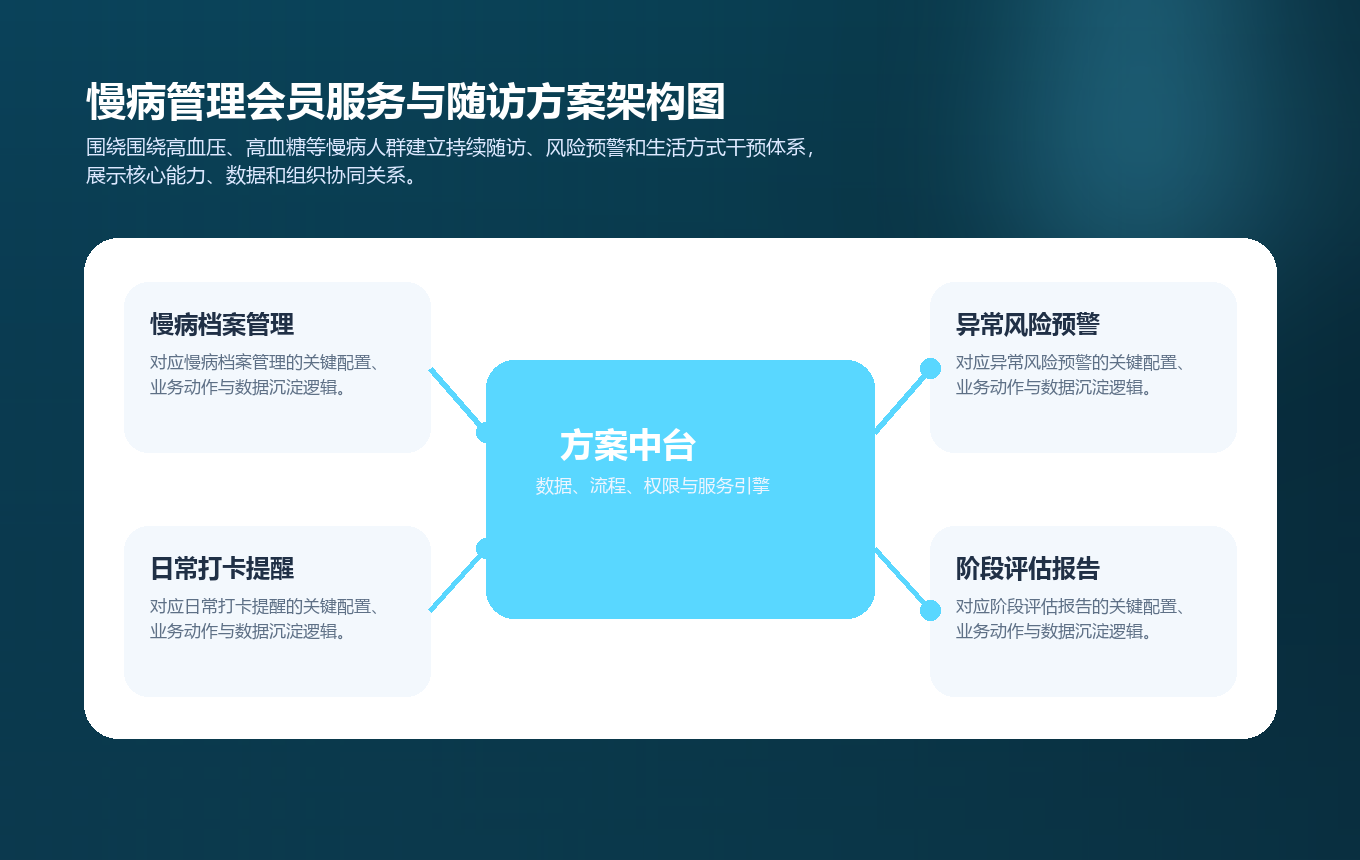 慢病管理会员服务与随访方案架构图

围绕围绕高血压、高血糖等慢病人群建立持续随访、风险预警和生活方式干预体系，展示核心能力、数据和组织协同关系。

慢病档案管理

对应慢病档案管理的关键配置、业务动作与数据沉淀逻辑。

日常打卡提醒

对应日常打卡提醒的关键配置、业务动作与数据沉淀逻辑。

方案中台

数据、流程、权限与服务引擎

异常风险预警

对应异常风险预警的关键配置、业务动作与数据沉淀逻辑。

阶段评估报告

对应阶段评估报告的关键配置、业务动作与数据沉淀逻辑。